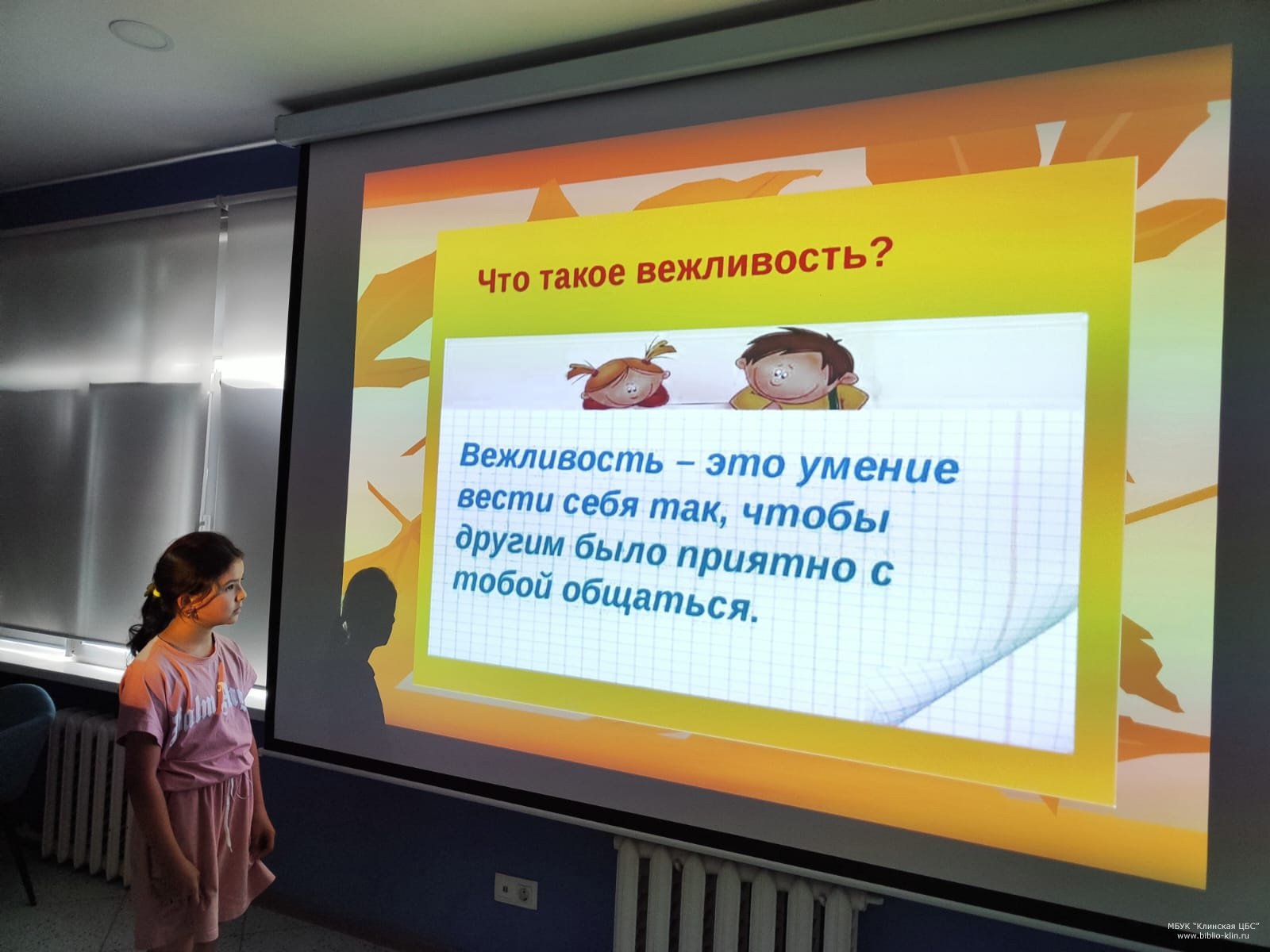 Что такое вежливость?

Вежливость – это умение вести себя так, чтобы другим было приятно с тобой общаться.

Palm Angels

МБУК "Клинская ЦБС"
www.biblio-klin.ru